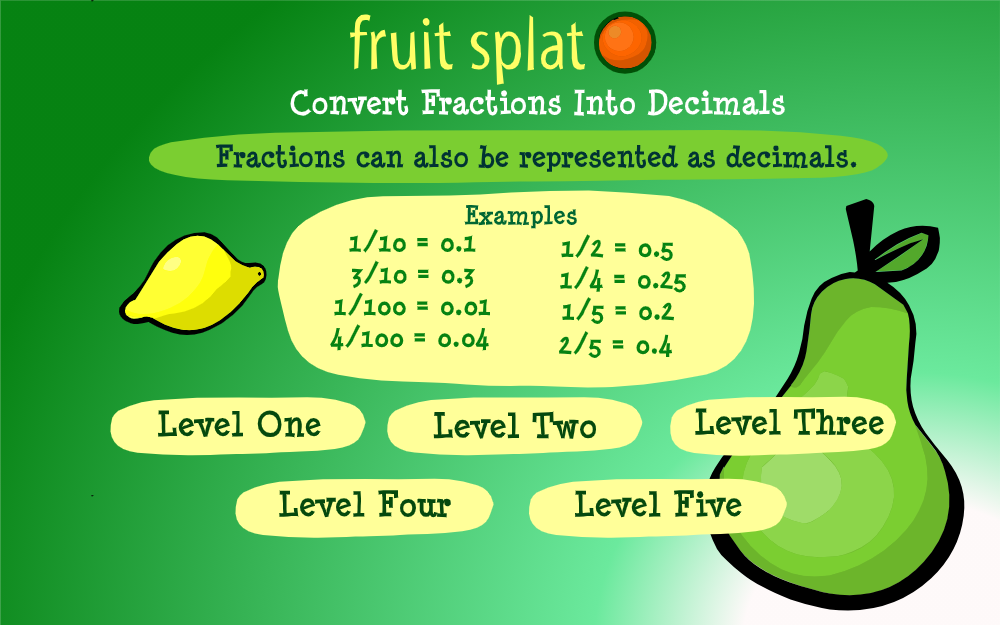 fruit splat

Convert Fractions Into Decimals

Fractions can also be represented as decimals.

Examples

1/10 = 0.1
3/10 = 0.3
1/100 = 0.01
4/100 = 0.04

1/2 = 0.5
1/4 = 0.25
1/5 = 0.2
2/5 = 0.4

Level One

Level Two

Level Three

Level Four

Level Five